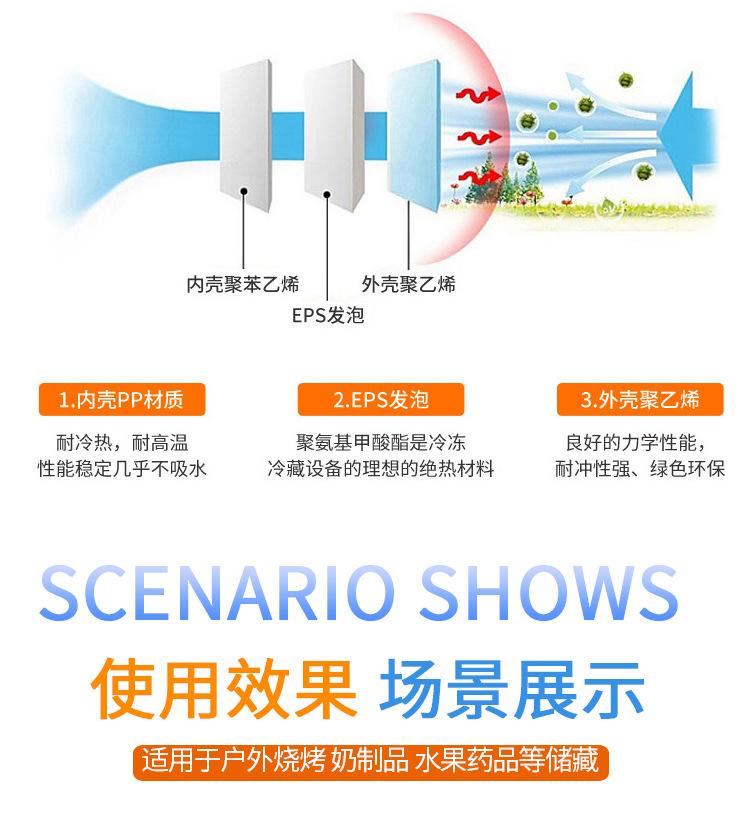 内壳聚苯乙烯
EPS发泡
外壳聚乙烯

1.内壳PP材质
耐冷热，耐高温
性能稳定几乎不吸水

2.EPS发泡
聚氨基甲酸酯是冷冻
冷藏设备的理想的绝热材料

3.外壳聚乙烯
良好的力学性能，
耐冲性强、绿色环保

SCENARIO SHOWS

使用效果 场景展示

适用于户外烧烤 奶制品 水果药品等储藏